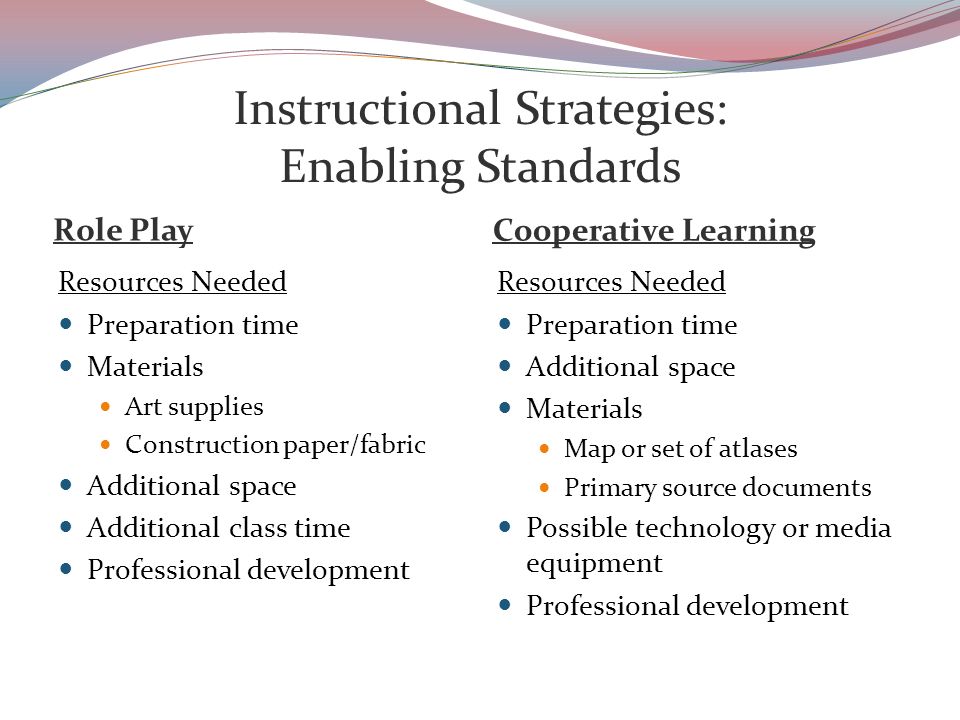 Instructional Strategies: Enabling Standards

Role Play

Resources Needed

- Preparation time
- Materials
  - Art supplies
  - Construction paper/fabric
- Additional space
- Additional class time
- Professional development

Cooperative Learning

Resources Needed

- Preparation time
- Additional space
- Materials
  - Map or set of atlases
  - Primary source documents
- Possible technology or media equipment
- Professional development